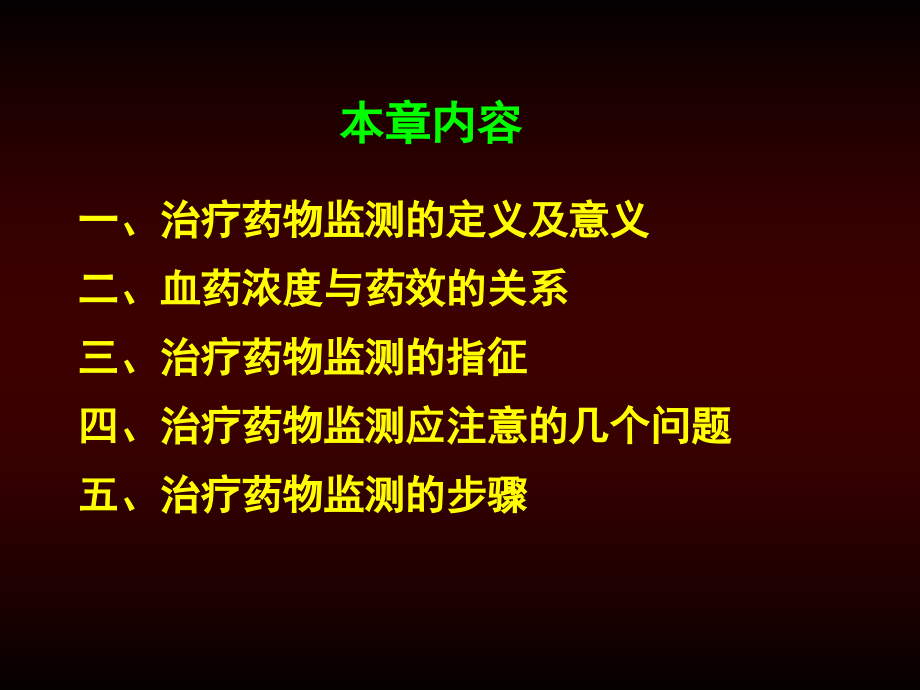 本章内容

一、治疗药物监测的定义及意义

二、血药浓度与药效的关系

三、治疗药物监测的指征

四、治疗药物监测应注意的几个问题

五、治疗药物监测的步骤